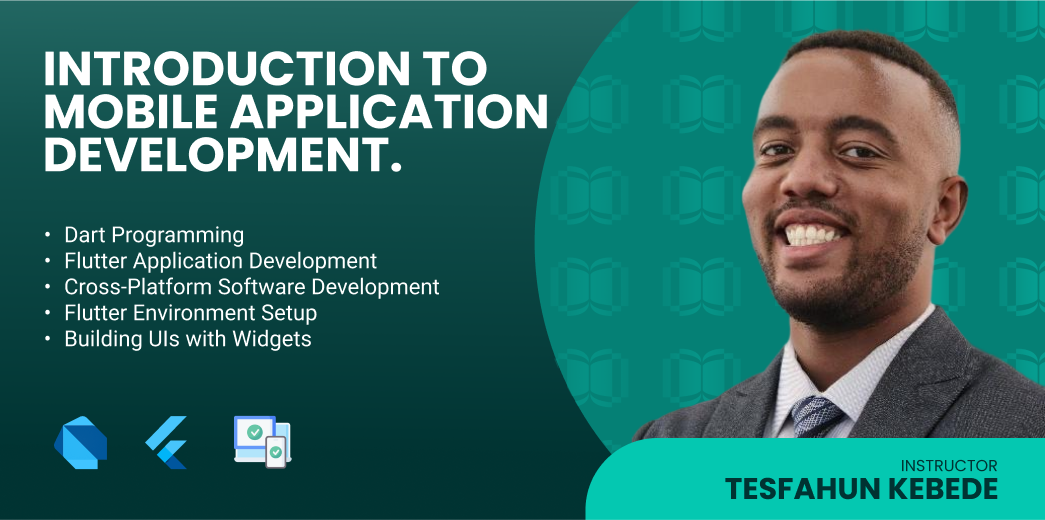 INTRODUCTION TO MOBILE APPLICATION DEVELOPMENT.

• Dart Programming
• Flutter Application Development
• Cross-Platform Software Development
• Flutter Environment Setup
• Building UIs with Widgets

INSTRUCTOR
TESFAHUN KEBEDE